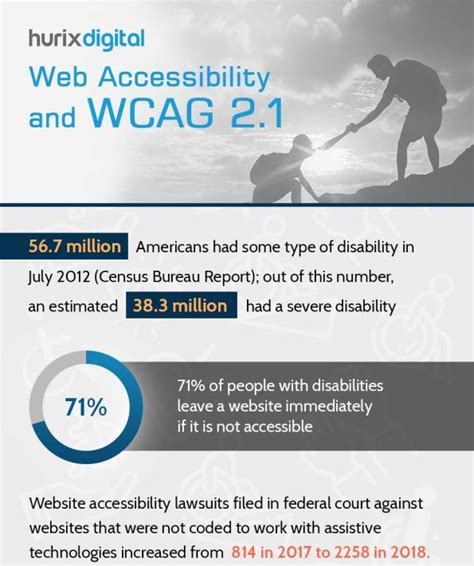 hurixdigital

Web Accessibility and WCAG 2.1

56.7 million Americans had some type of disability in July 2012 (Census Bureau Report); out of this number, an estimated 38.3 million had a severe disability

71%

71% of people with disabilities leave a website immediately if it is not accessible

Website accessibility lawsuits filed in federal court against websites that were not coded to work with assistive technologies increased from 814 in 2017 to 2258 in 2018.